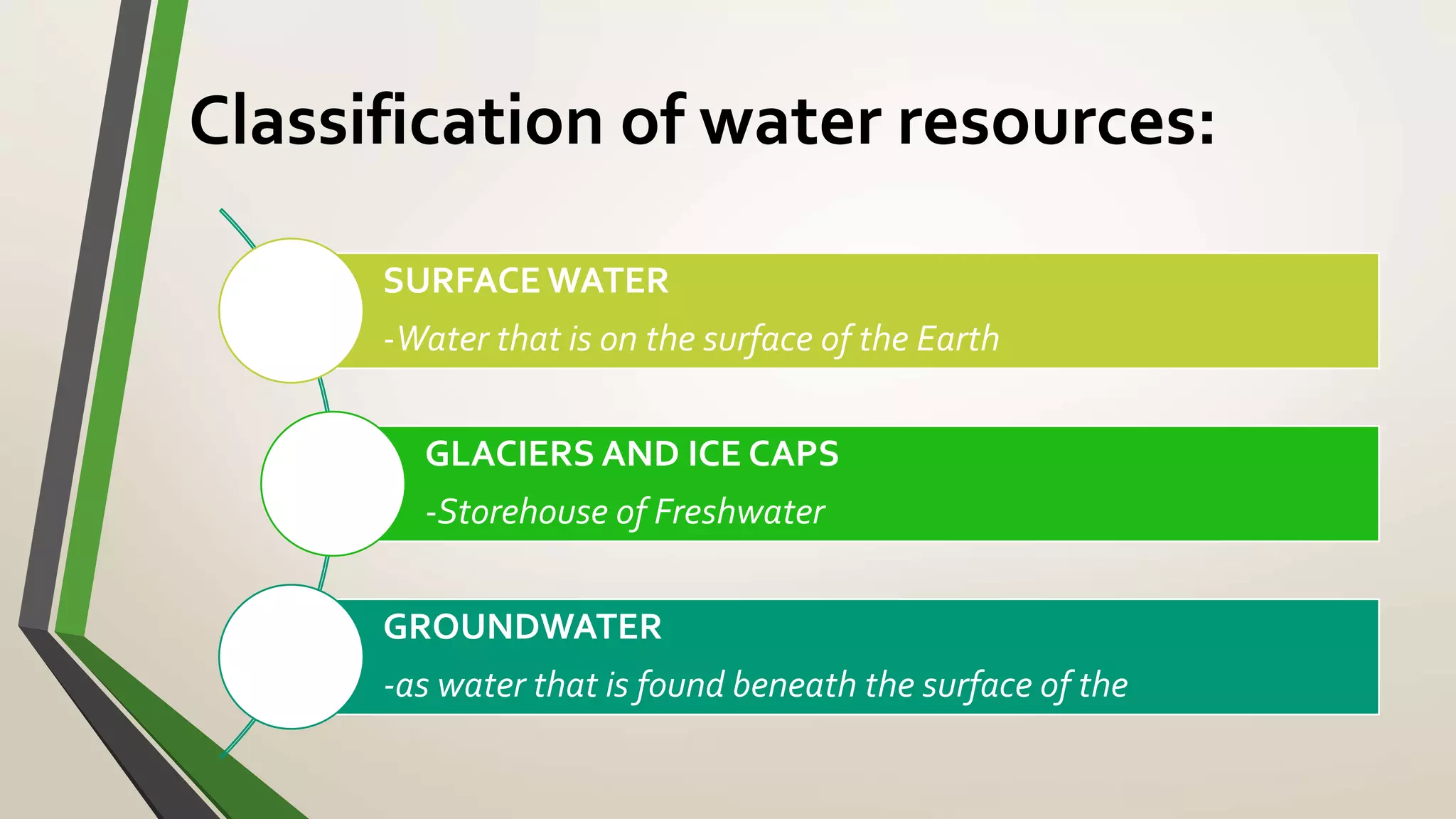 Classification of water resources:

SURFACE WATER

-Water that is on the surface of the Earth

GLACIERS AND ICE CAPS

-Storehouse of Freshwater

GROUNDWATER

-as water that is found beneath the surface of the